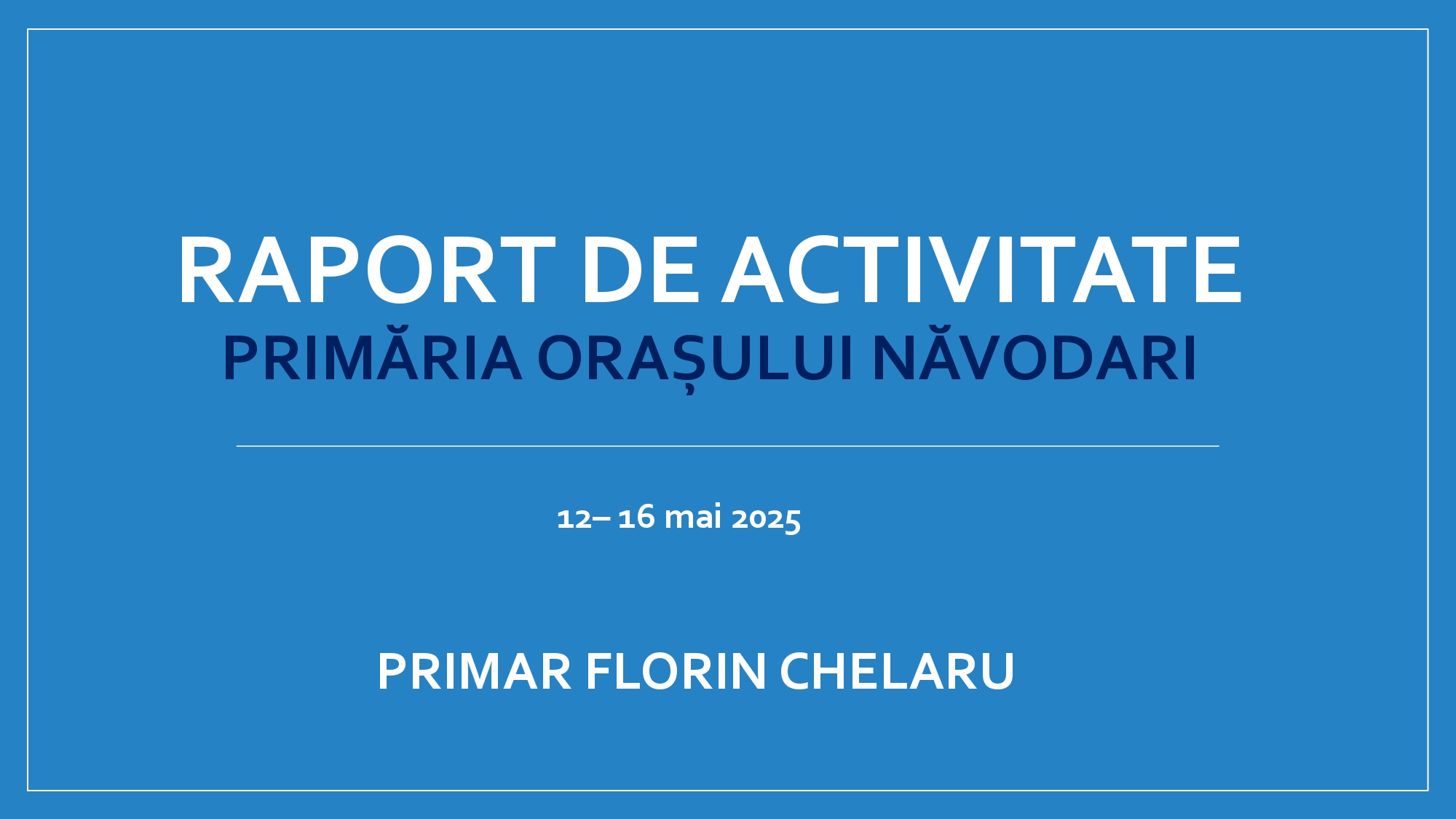 RAPORT DE ACTIVITATE
PRIMĂRIA ORAȘULUI NĂVODARI

12– 16 mai 2025

PRIMAR FLORIN CHELARU